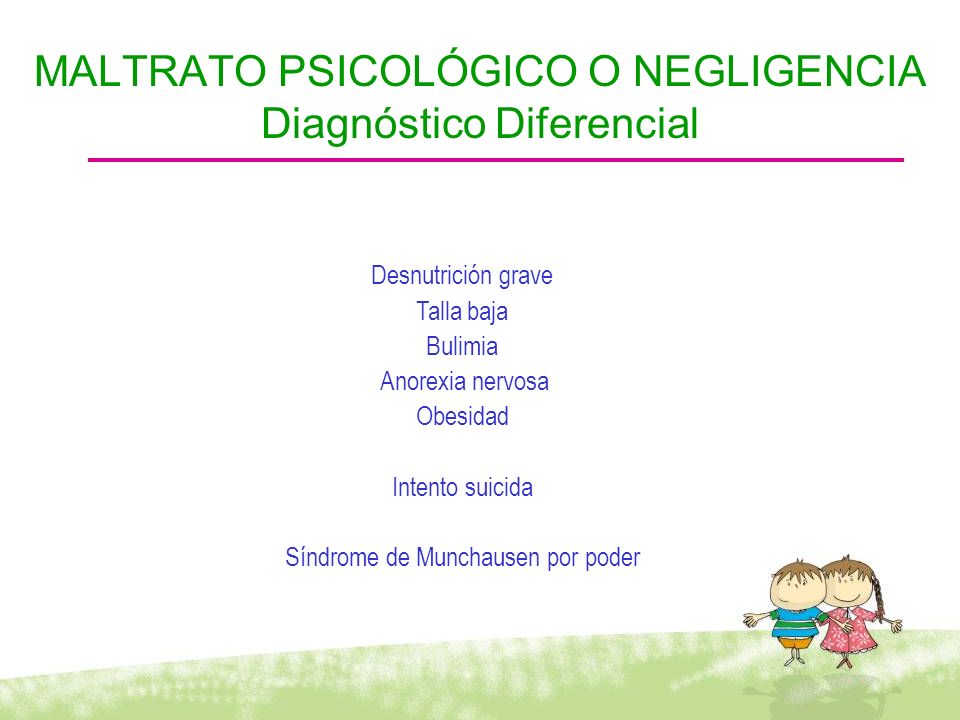 MALTRATO PSICOLÓGICO O NEGLIGENCIA
Diagnóstico Diferencial

Desnutrición grave
Talla baja
Bulimia
Anorexia nervosa
Obesidad

Intento suicida

Síndrome de Munchausen por poder